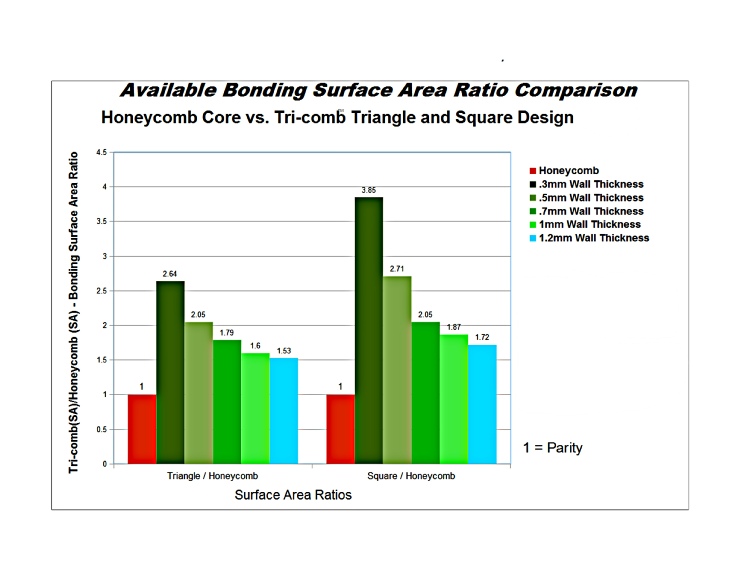 Available Bonding Surface Area Ratio Comparison

Honeycomb Core vs. Tri-comb Triangle and Square Design

Tri-comb(SA)/Honeycomb (SA) - Bonding Surface Area Ratio

4.5
4
3.5
3
2.5
2
1.5
1
0.5
0

1
2.64
2.05
1.79
1.6
1.53

1
3.85
2.71
2.05
1.87
1.72

Triangle / Honeycomb
Square / Honeycomb

Surface Area Ratios

Honeycomb
.3mm Wall Thickness
.5mm Wall Thickness
.7mm Wall Thickness
1mm Wall Thickness
1.2mm Wall Thickness

1 = Parity